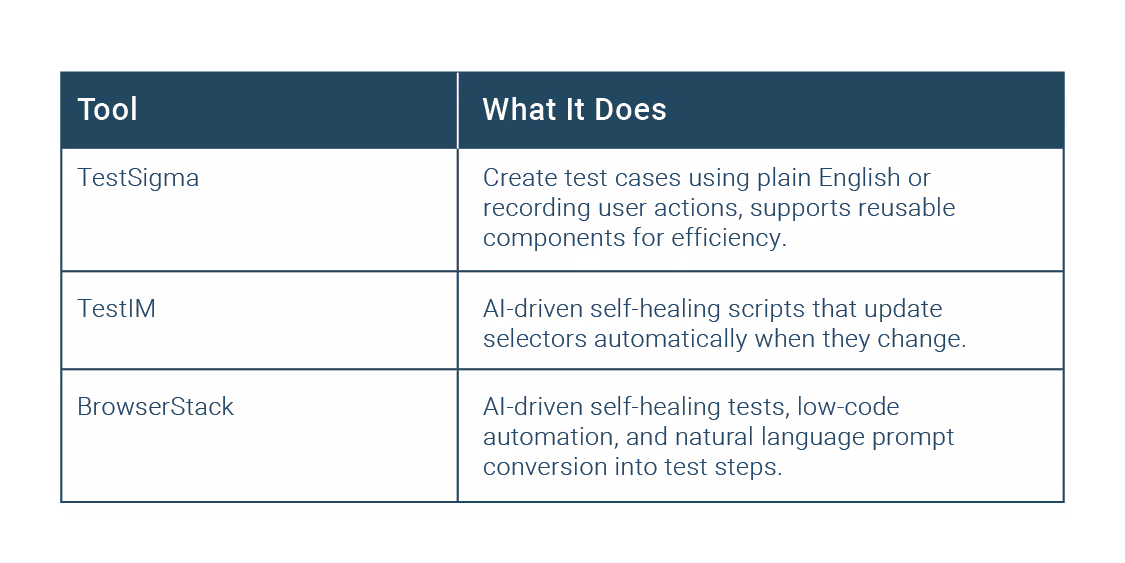 | Tool | What It Does |
|---|---|
| TestSigma | Create test cases using plain English or recording user actions, supports reusable components for efficiency. |
| TestIM | AI-driven self-healing scripts that update selectors automatically when they change. |
| BrowserStack | AI-driven self-healing tests, low-code automation, and natural language prompt conversion into test steps. |